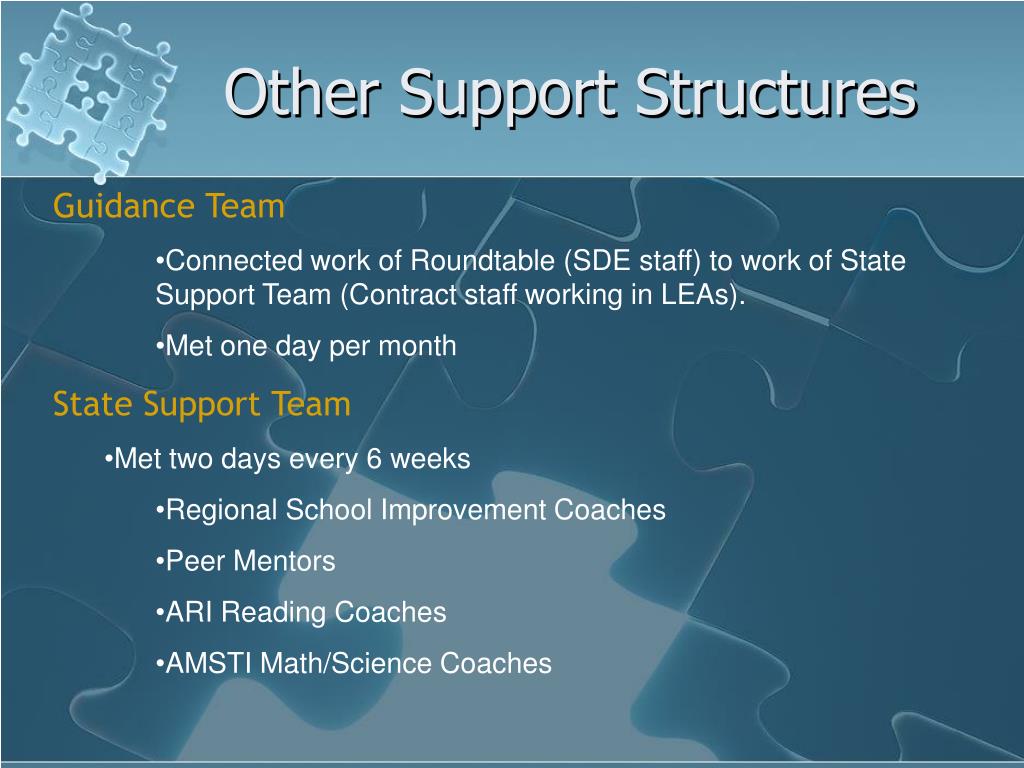 Other Support Structures

Guidance Team

•Connected work of Roundtable (SDE staff) to work of State Support Team (Contract staff working in LEAs).

•Met one day per month

State Support Team

•Met two days every 6 weeks

•Regional School Improvement Coaches

•Peer Mentors

•ARI Reading Coaches

•AMSTI Math/Science Coaches